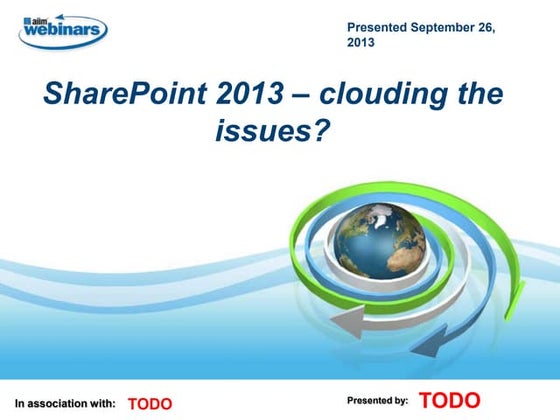 aiim webinars

Presented September 26, 2013

SharePoint 2013 – clouding the issues?

In association with: TODO

Presented by: TODO